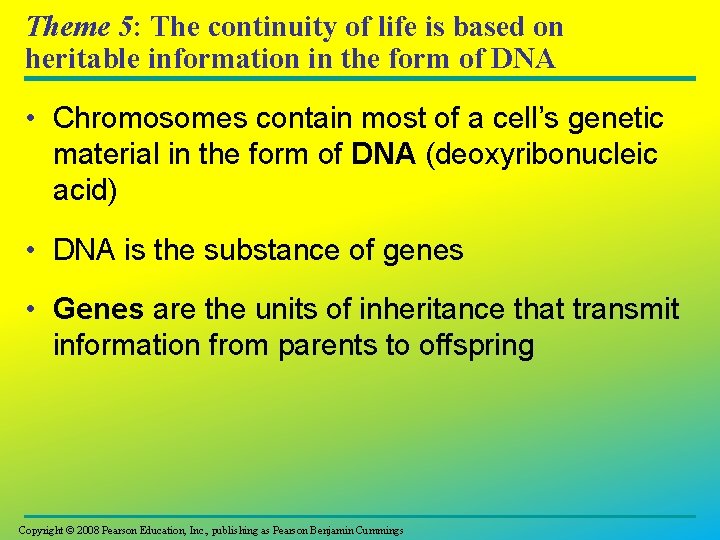 Theme 5: The continuity of life is based on heritable information in the form of DNA

• Chromosomes contain most of a cell's genetic material in the form of DNA (deoxyribonucleic acid)

• DNA is the substance of genes

• Genes are the units of inheritance that transmit information from parents to offspring

Copyright © 2008 Pearson Education, Inc., publishing as Pearson Benjamin Cummings